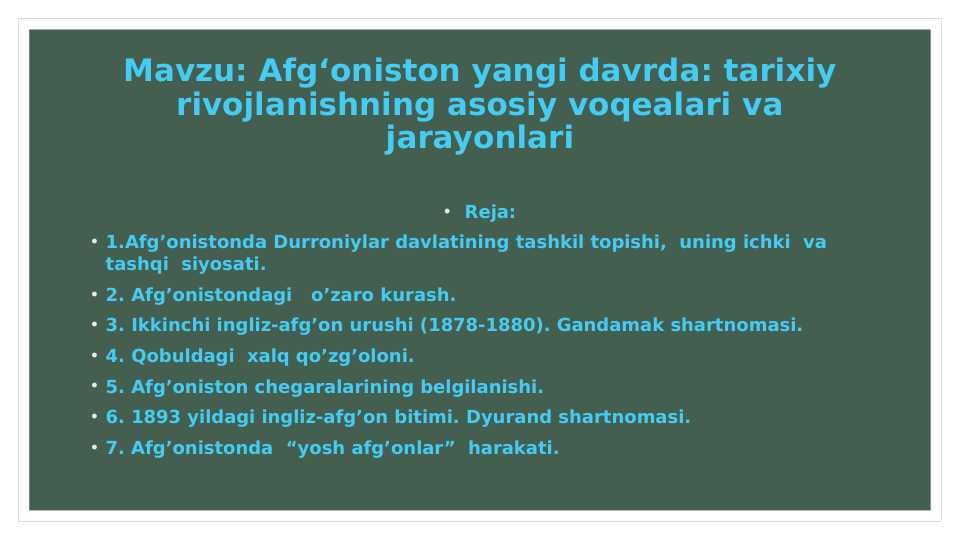 Mavzu: Afg‘oniston yangi davrda: tarixiy rivojlanishning asosiy voqealari va jarayonlari

• Reja:

• 1.Afg’onistonda Durroniylar davlatining tashkil topishi, uning ichki va tashqi siyosati.
• 2. Afg’onistondagi o’zaro kurash.
• 3. Ikkinchi ingliz-afg’on urushi (1878-1880). Gandamak shartnomasi.
• 4. Qobuldagi xalq qo’zg’oloni.
• 5. Afg’oniston chegaralarining belgilanishi.
• 6. 1893 yildagi ingliz-afg’on bitimi. Dyurand shartnomasi.
• 7. Afg’onistonda “yosh afg’onlar” harakati.